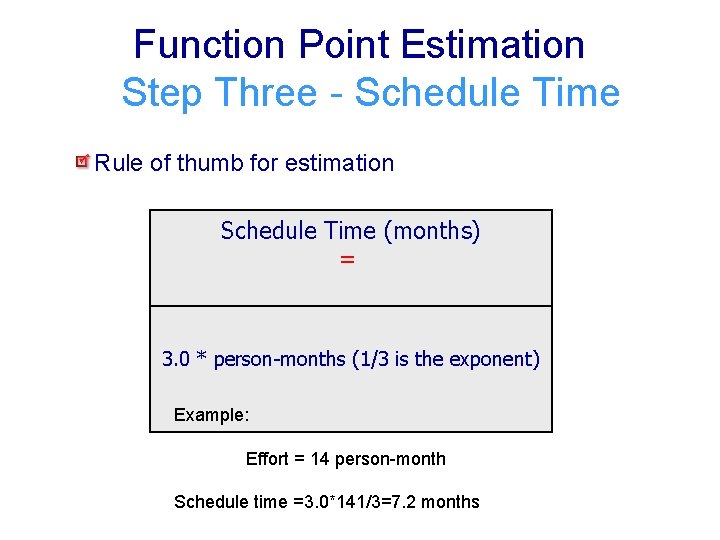 Function Point Estimation
Step Three - Schedule Time

Rule of thumb for estimation

Schedule Time (months)
=

3.0 * person-months (1/3 is the exponent)

Example:

Effort = 14 person-month

Schedule time =3.0*141/3=7.2 months